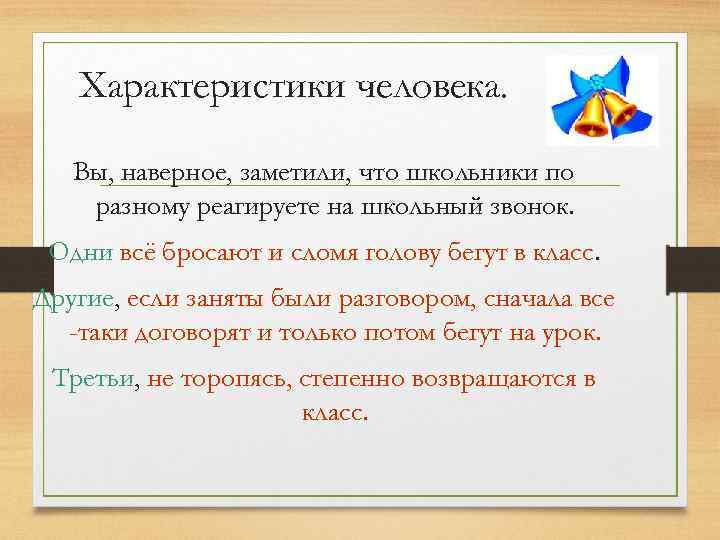 Характеристики человека.

Вы, наверное, заметили, что школьники по разному реагируете на школьный звонок.

Одни всё бросают и сломя голову бегут в класс.

Другие, если заняты были разговором, сначала все -таки договорят и только потом бегут на урок.

Третьи, не торопясь, степенно возвращаются в класс.